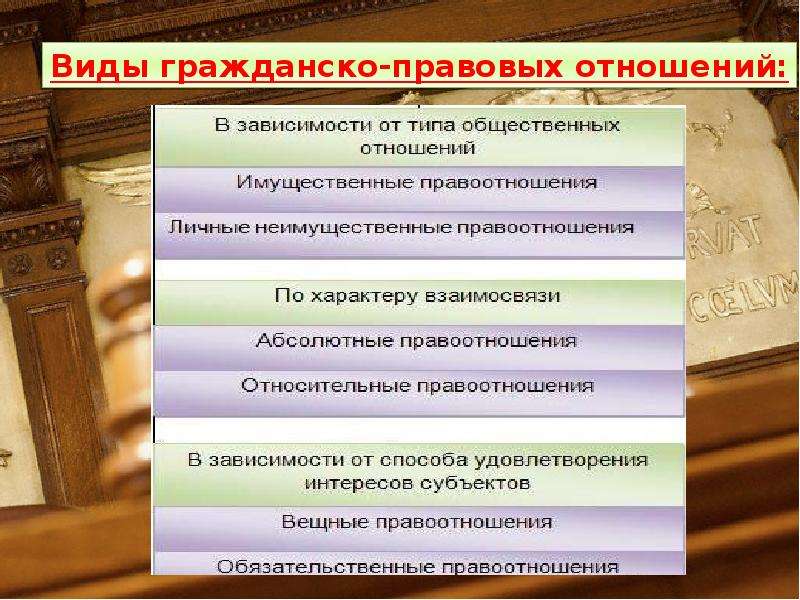 Виды гражданско-правовых отношений:

В зависимости от типа общественных отношений

Имущественные правоотношения

Личные неимущественные правоотношения

По характеру взаимосвязи

Абсолютные правоотношения

Относительные правоотношения

В зависимости от способа удовлетворения интересов субъектов

Вещные правоотношения

Обязательственные правоотношения

RVAT

CŒLVM